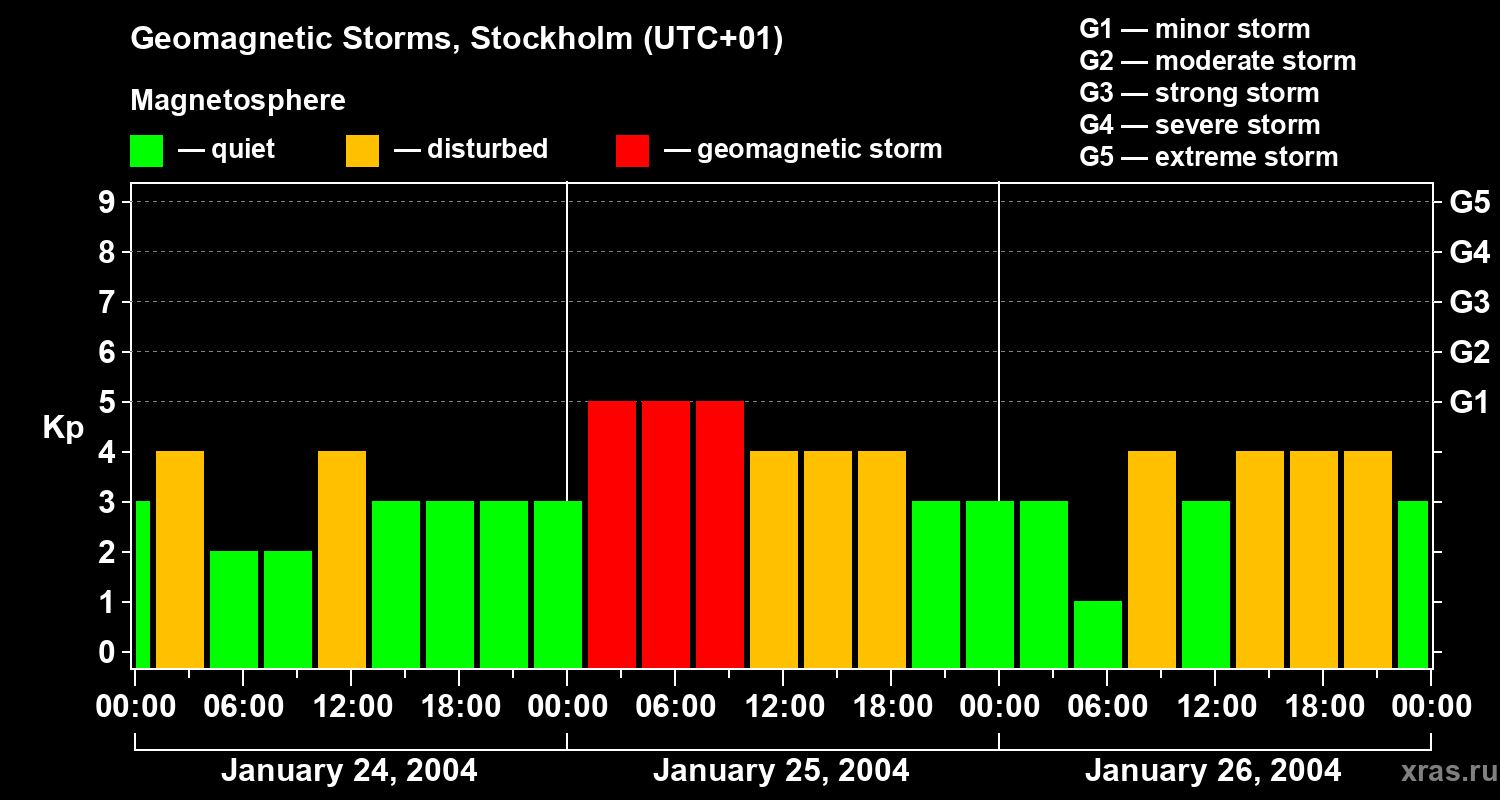 Geomagnetic Storms, Stockholm (UTC+01)

Magnetosphere

— quiet — disturbed — geomagnetic storm

G1 — minor storm
G2 — moderate storm
G3 — strong storm
G4 — severe storm
G5 — extreme storm

Kp

9
8
7
6
5
4
3
2
1
0

G5
G4
G3
G2
G1

00:00 06:00 12:00 18:00 00:00 06:00 12:00 18:00 00:00 06:00 12:00 18:00 00:00

January 24, 2004 January 25, 2004 January 26, 2004

xras.ru